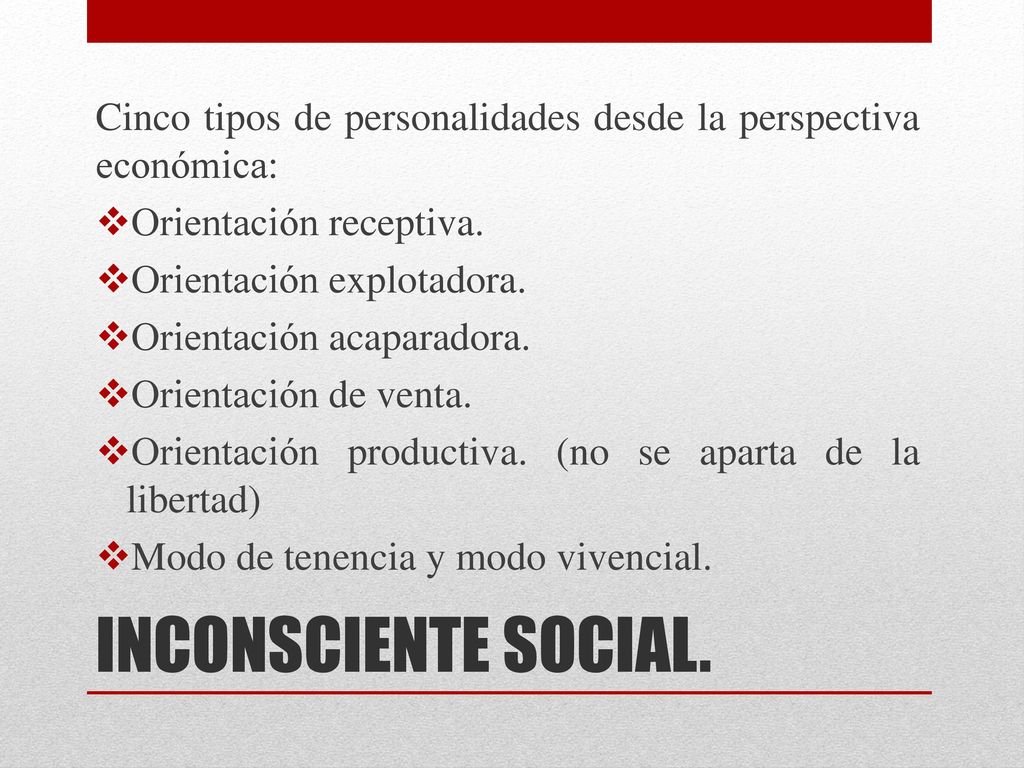 Cinco tipos de personalidades desde la perspectiva económica:

❖Orientación receptiva.
❖Orientación explotadora.
❖Orientación acaparadora.
❖Orientación de venta.
❖Orientación productiva. (no se aparta de la libertad)
❖Modo de tenencia y modo vivencial.

INCONSCIENTE SOCIAL.